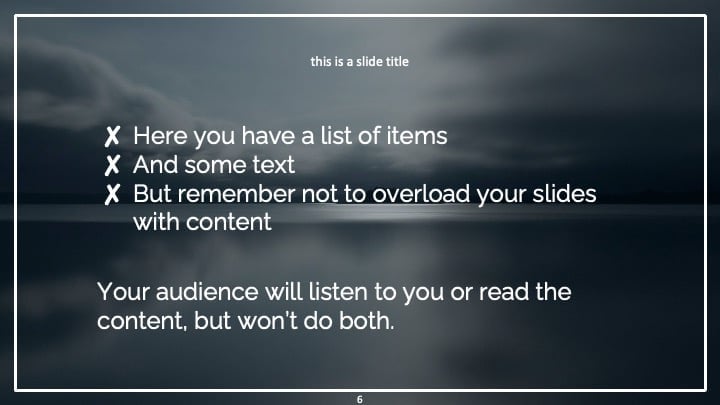 this is a slide title

✗ Here you have a list of items
✗ And some text
✗ But remember not to overload your slides with content

Your audience will listen to you or read the content, but won't do both.

6